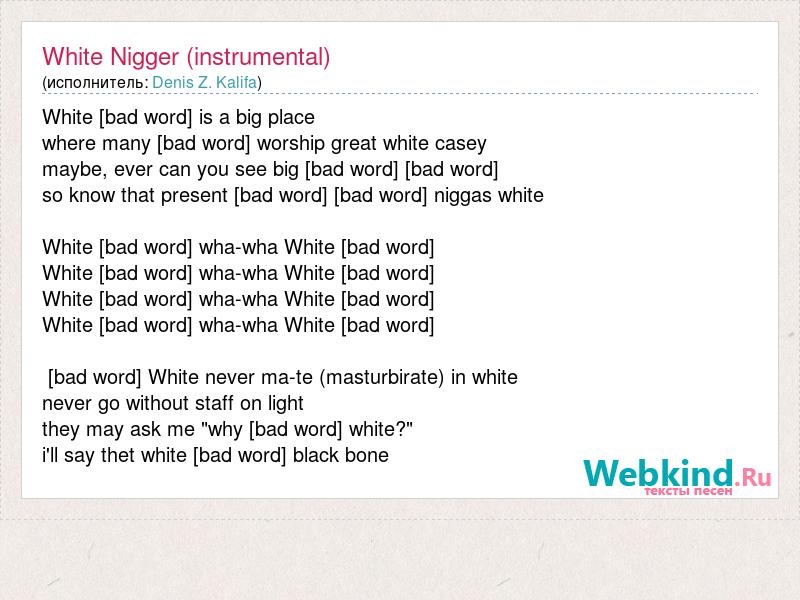 White Nigger (instrumental)
(исполнитель: Denis Z. Kalifa)

White [bad word] is a big place
where many [bad word] worship great white casey
maybe, ever can you see big [bad word] [bad word]
so know that present [bad word] [bad word] niggas white

White [bad word] wha-wha White [bad word]
White [bad word] wha-wha White [bad word]
White [bad word] wha-wha White [bad word]
White [bad word] wha-wha White [bad word]

[bad word] White never ma-te (masturbirate) in white
never go without staff on light
they may ask me "why [bad word] white?"
i'll say thet white [bad word] black bone

Webkind.Ru
тексты песен